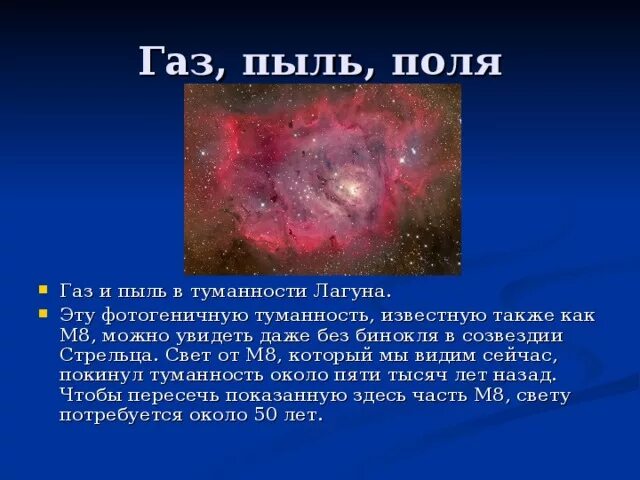 Газ, пыль, поля

- Газ и пыль в туманности Лагуна.
- Эту фотогеничную туманность, известную также как М8, можно увидеть даже без бинокля в созвездии Стрельца. Свет от М8, который мы видим сейчас, покинул туманность около пяти тысяч лет назад. Чтобы пересечь показанную здесь часть М8, свету потребуется около 50 лет.